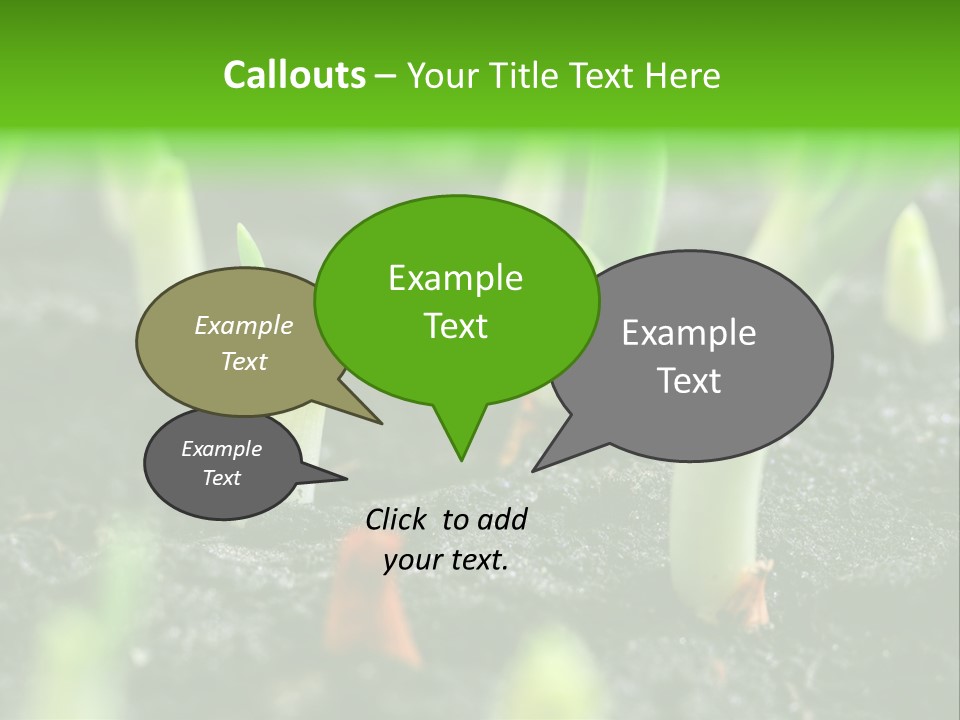 Callouts – Your Title Text Here

Example Text

Example Text

Example Text

Example Text

Click to add your text.